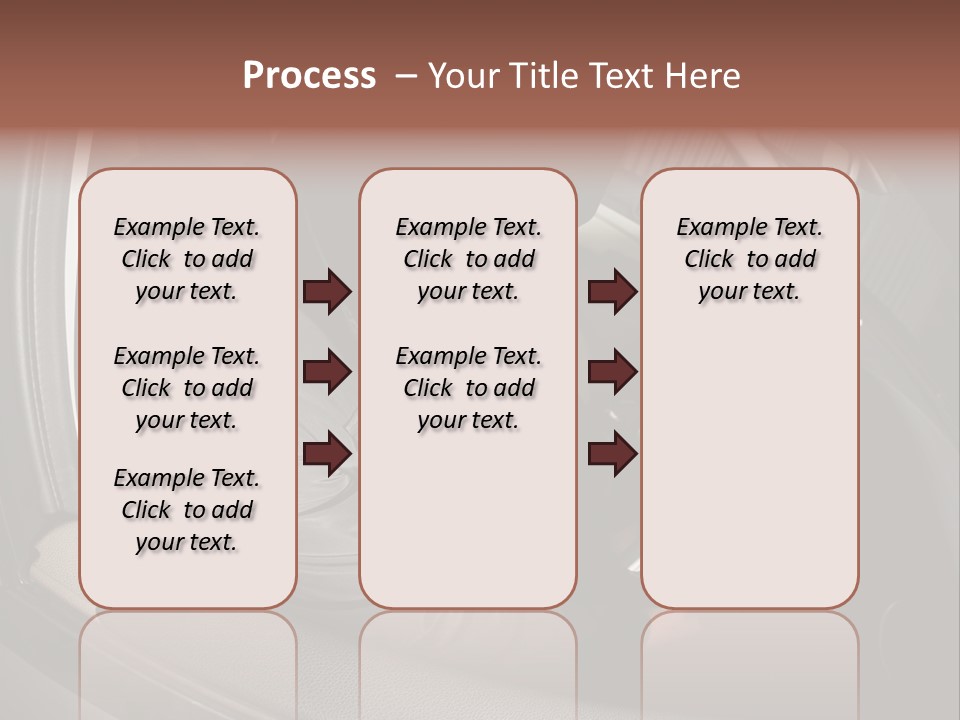 Process – Your Title Text Here

Example Text. Click to add your text.

Example Text. Click to add your text.

Example Text. Click to add your text.

Example Text. Click to add your text.

Example Text. Click to add your text.

Example Text. Click to add your text.